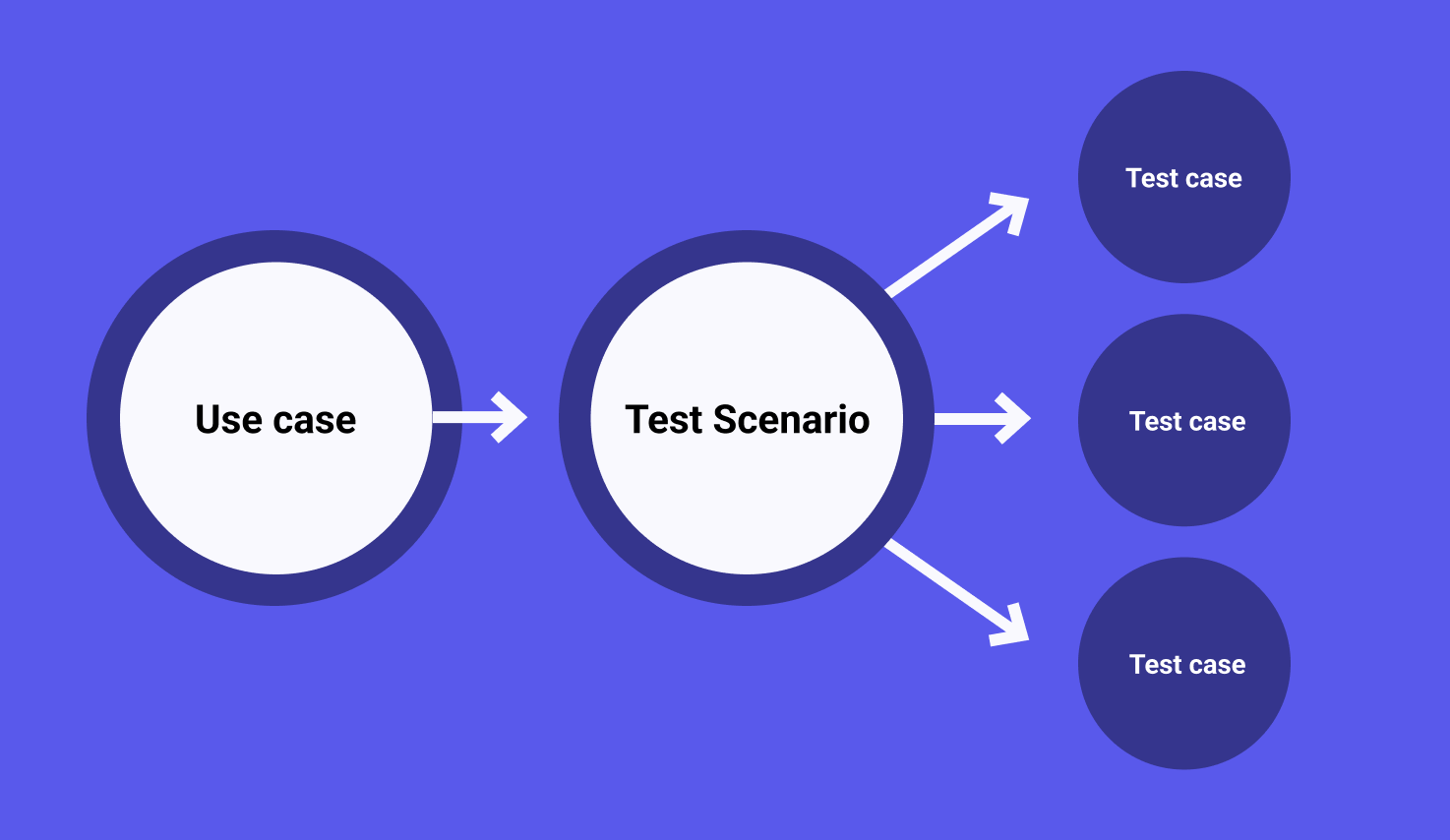 Use case

Test Scenario

Test case

Test case

Test case